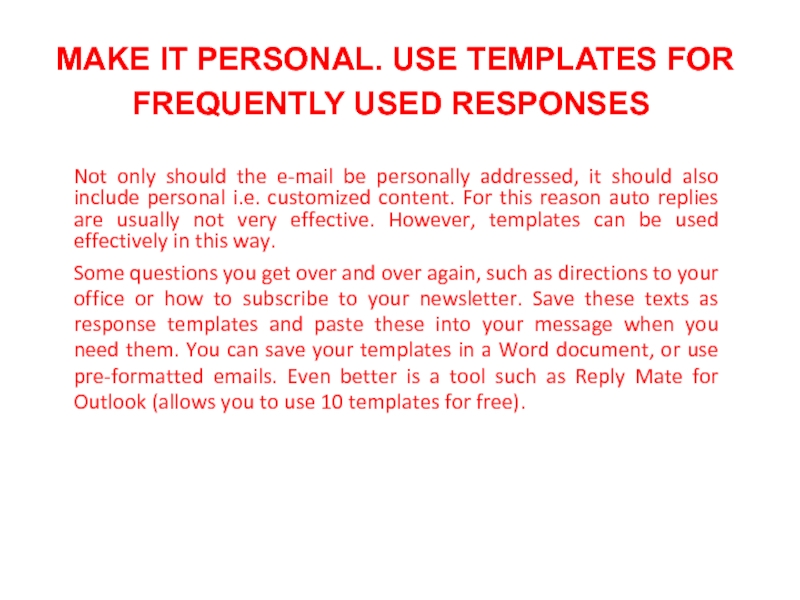 MAKE IT PERSONAL. USE TEMPLATES FOR FREQUENTLY USED RESPONSES

Not only should the e-mail be personally addressed, it should also include personal i.e. customized content. For this reason auto replies are usually not very effective. However, templates can be used effectively in this way.

Some questions you get over and over again, such as directions to your office or how to subscribe to your newsletter. Save these texts as response templates and paste these into your message when you need them. You can save your templates in a Word document, or use pre-formatted emails. Even better is a tool such as Reply Mate for Outlook (allows you to use 10 templates for free).